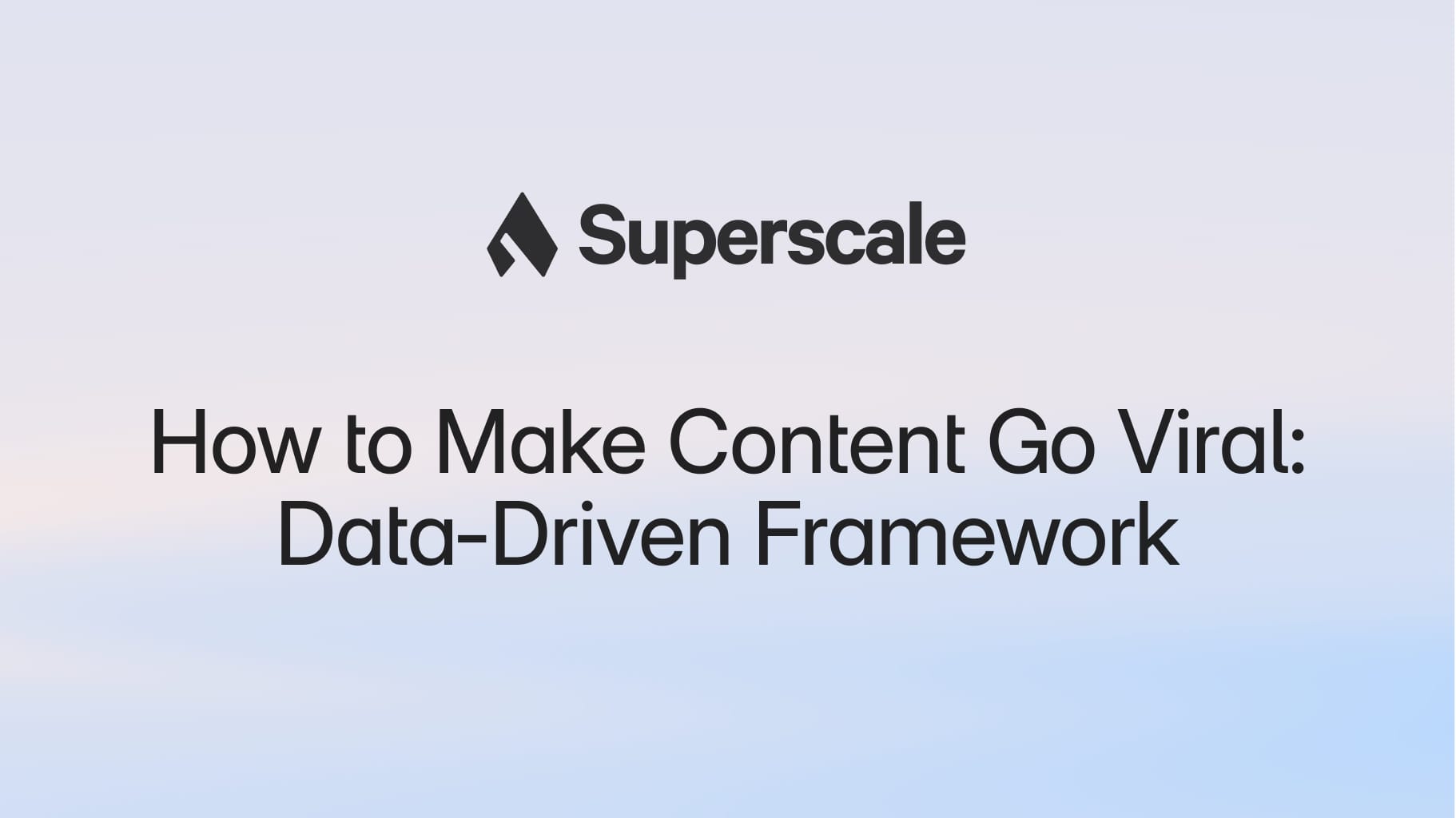 Superscale

How to Make Content Go Viral: Data-Driven Framework